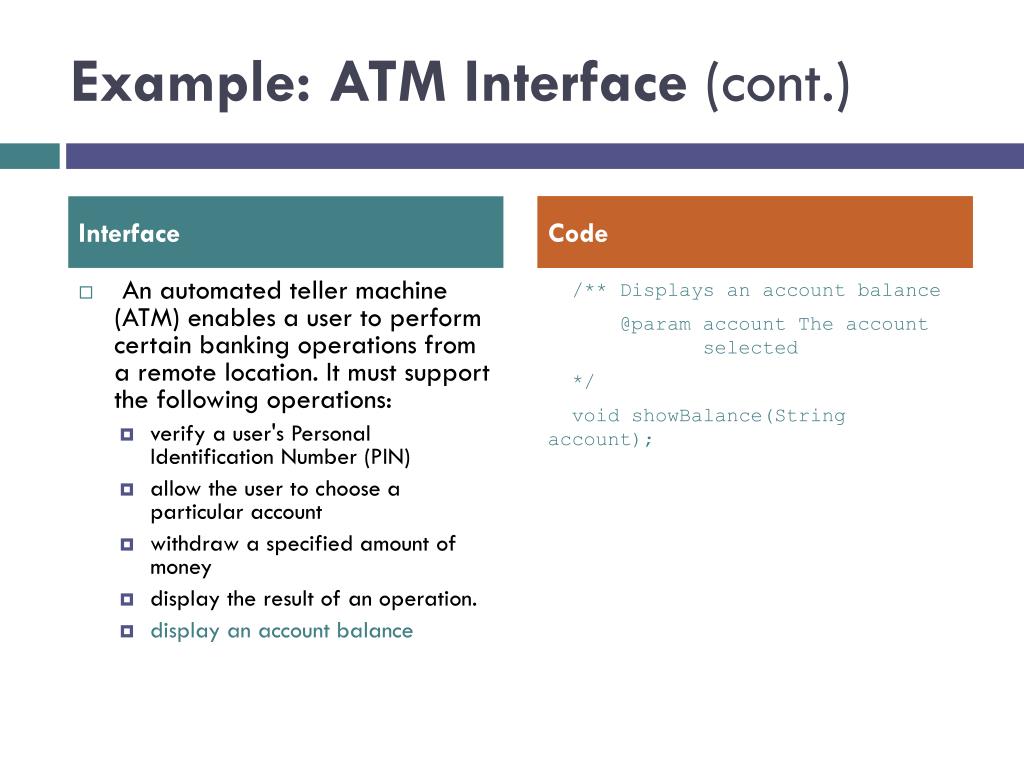 Example: ATM Interface (cont.)

Interface

An automated teller machine (ATM) enables a user to perform certain banking operations from a remote location. It must support the following operations:

verify a user's Personal Identification Number (PIN)

allow the user to choose a particular account

withdraw a specified amount of money

display the result of an operation.

display an account balance

Code

/** Displays an account balance

@param account The account selected

*/

void showBalance(String account);